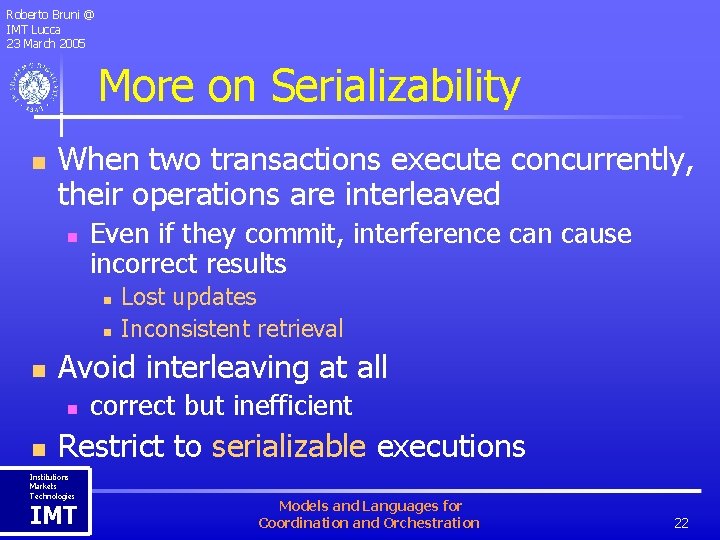 Roberto Bruni @
IMT Lucca
23 March 2005

More on Serializability

When two transactions execute concurrently, their operations are interleaved

Even if they commit, interference can cause incorrect results

Lost updates

Inconsistent retrieval

Avoid interleaving at all

correct but inefficient

Restrict to serializable executions

Institutions
Markets
Technologies
IMT

Models and Languages for
Coordination and Orchestration

22